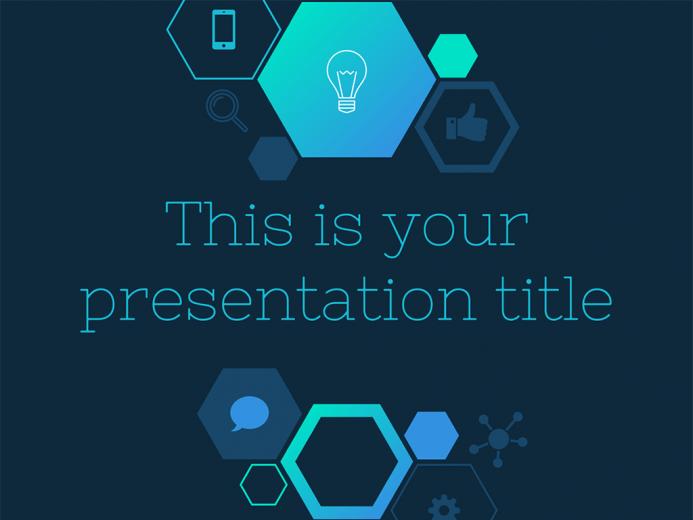 This is your presentation title